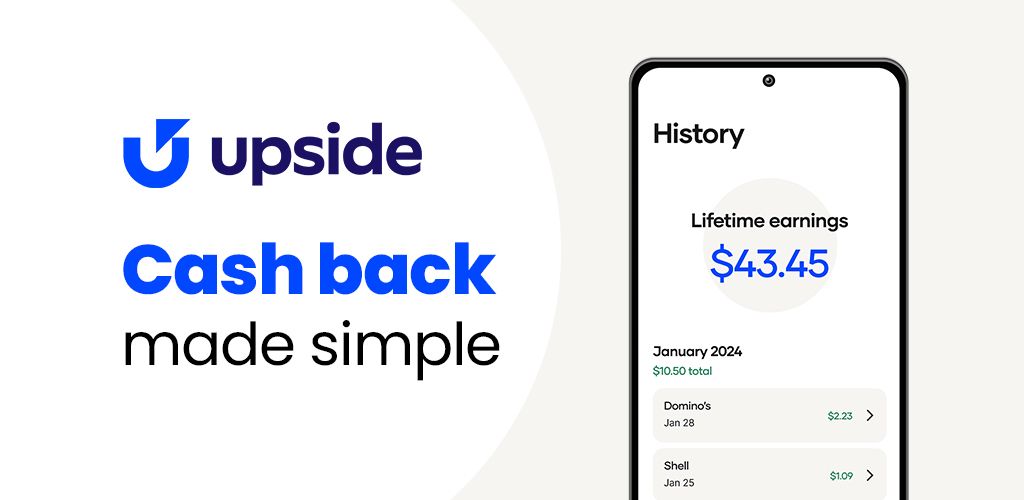 upside

Cash back made simple

History

Lifetime earnings
$43.45

January 2024
$10.50 total

Domino's
Jan 28
$2.23

Shell
Jan 25
$1.09